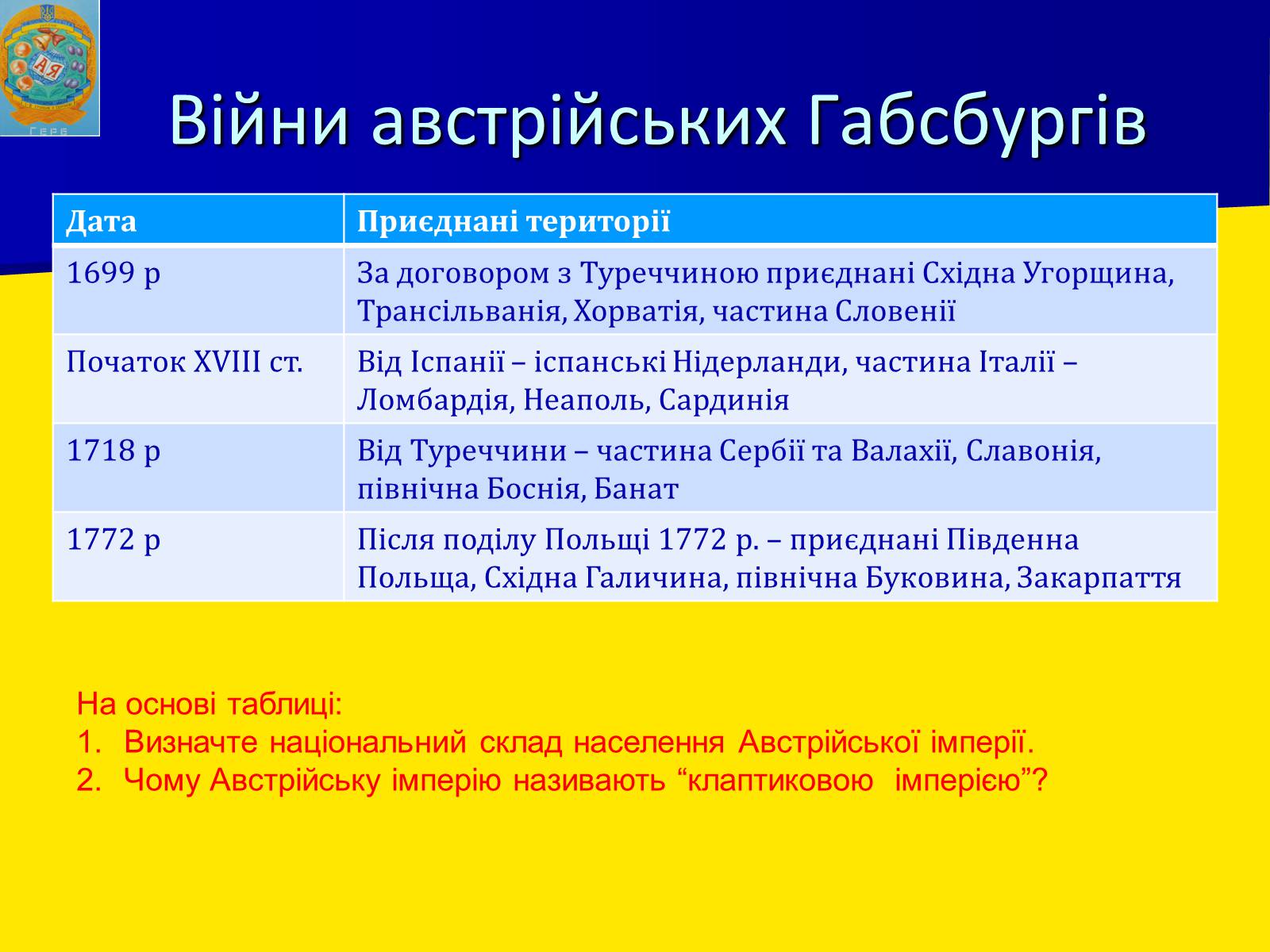 А Я

Герб

Війни австрійських Габсбургів

| Дата | Приєднані території |
|---|---|
| 1699 р | За договором з Туреччиною приєднані Східна Угорщина, Трансільванія, Хорватія, частина Словенії |
| Початок XVIII ст. | Від Іспанії – іспанські Нідерланди, частина Італії – Ломбардія, Неаполь, Сардинія |
| 1718 р | Від Туреччини – частина Сербії та Валахії, Славонія, північна Боснія, Банат |
| 1772 р | Після поділу Польщі 1772 р. – приєднані Південна Польща, Східна Галичина, північна Буковина, Закарпаття |

На основі таблиці:
1. Визначте національний склад населення Австрійської імперії.
2. Чому Австрійську імперію називають “клаптиковою імперією”?